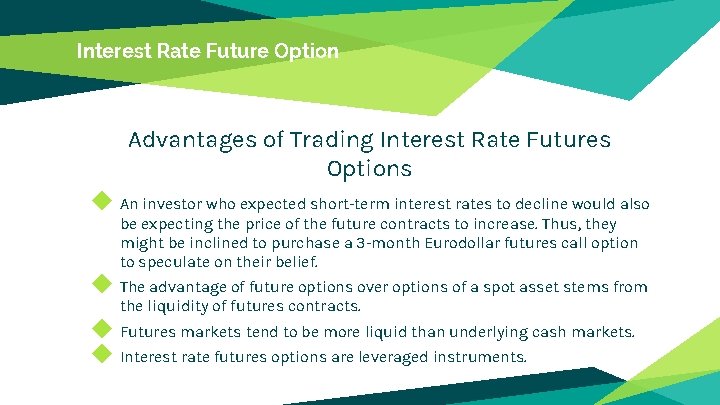 Interest Rate Future Option

Advantages of Trading Interest Rate Futures Options

An investor who expected short-term interest rates to decline would also be expecting the price of the future contracts to increase. Thus, they might be inclined to purchase a 3-month Eurodollar futures call option to speculate on their belief.

The advantage of future options over options of a spot asset stems from the liquidity of futures contracts.

Futures markets tend to be more liquid than underlying cash markets.

Interest rate futures options are leveraged instruments.